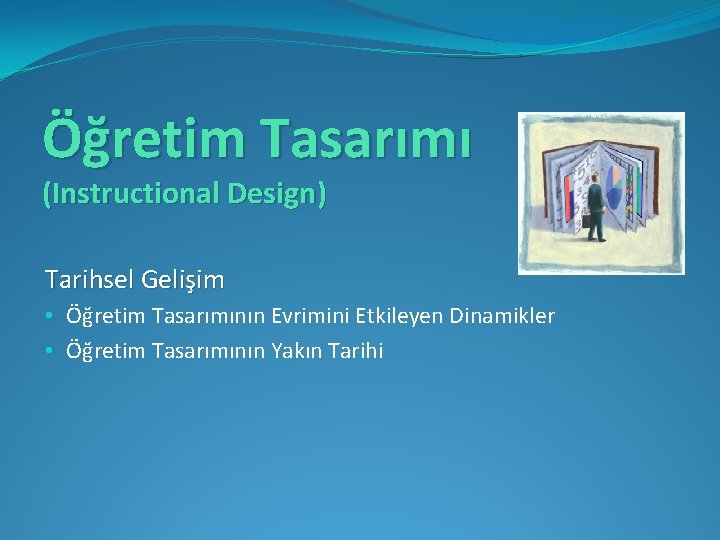 Öğretim Tasarımı
(Instructional Design)

Tarihsel Gelişim

• Öğretim Tasarımının Evrimini Etkileyen Dinamikler
• Öğretim Tasarımının Yakın Tarihi